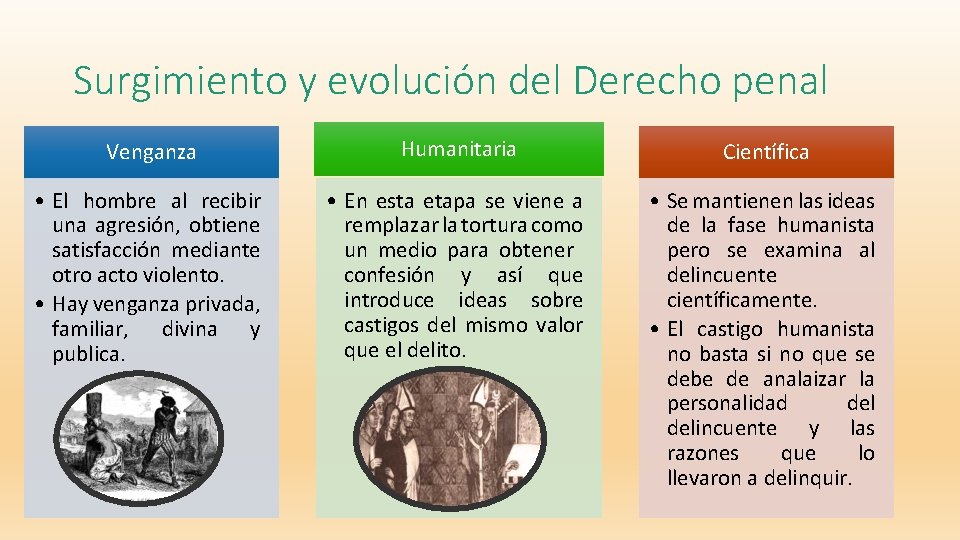 Surgimiento y evolución del Derecho penal

Venganza

• El hombre al recibir una agresión, obtiene satisfacción mediante otro acto violento.
• Hay venganza privada, familiar, divina y publica.

Humanitaria

• En esta etapa se viene a remplazar la tortura como un medio para obtener confesión y así que introduce ideas sobre castigos del mismo valor que el delito.

Científica

• Se mantienen las ideas de la fase humanista pero se examina al delincuente científicamente.
• El castigo humanista no basta si no que se debe de analaizar la personalidad del delincuente y las razones que lo llevaron a delinquir.